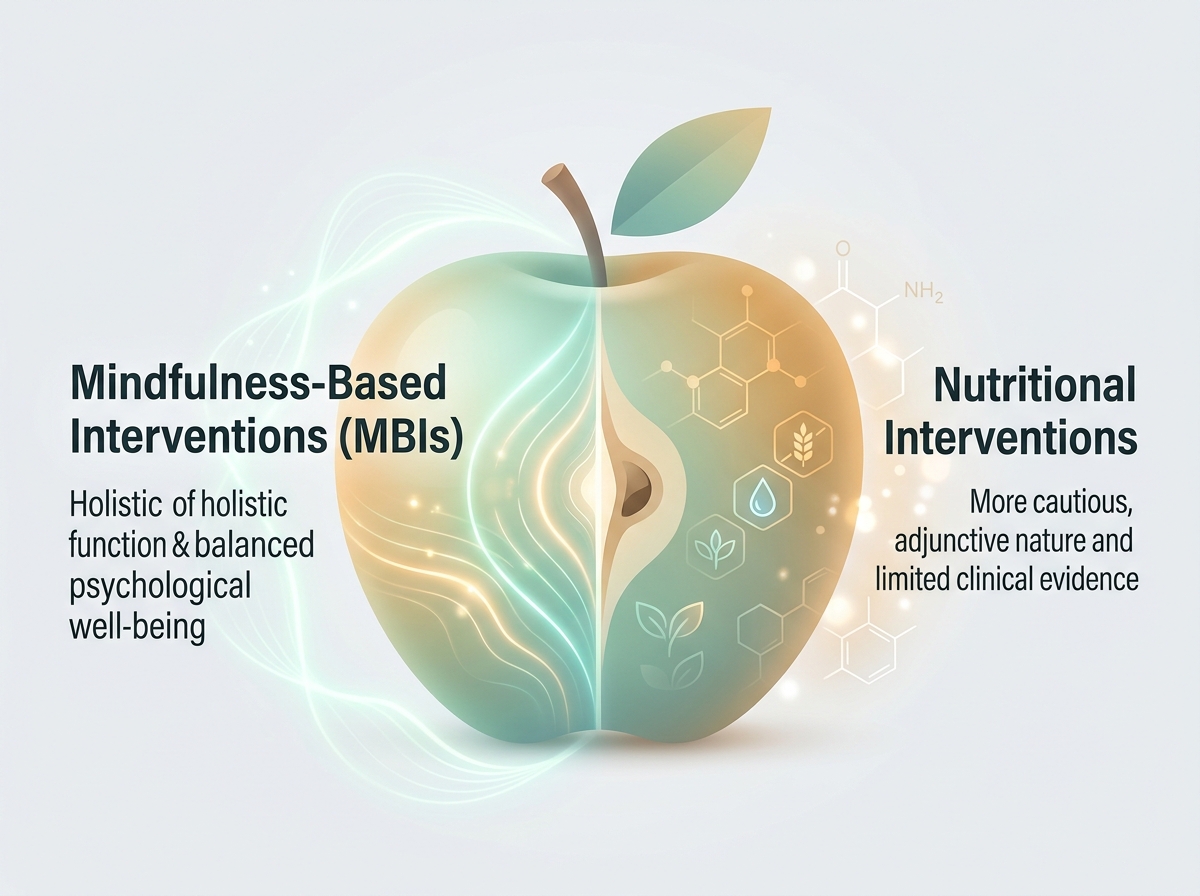 Mindfulness-Based Interventions (MBIs)

Holistic of holistic function & balanced psychological well-being

O

$NH_2$

Nutritional Interventions

More cautious, adjunctive nature and limited clinical evidence